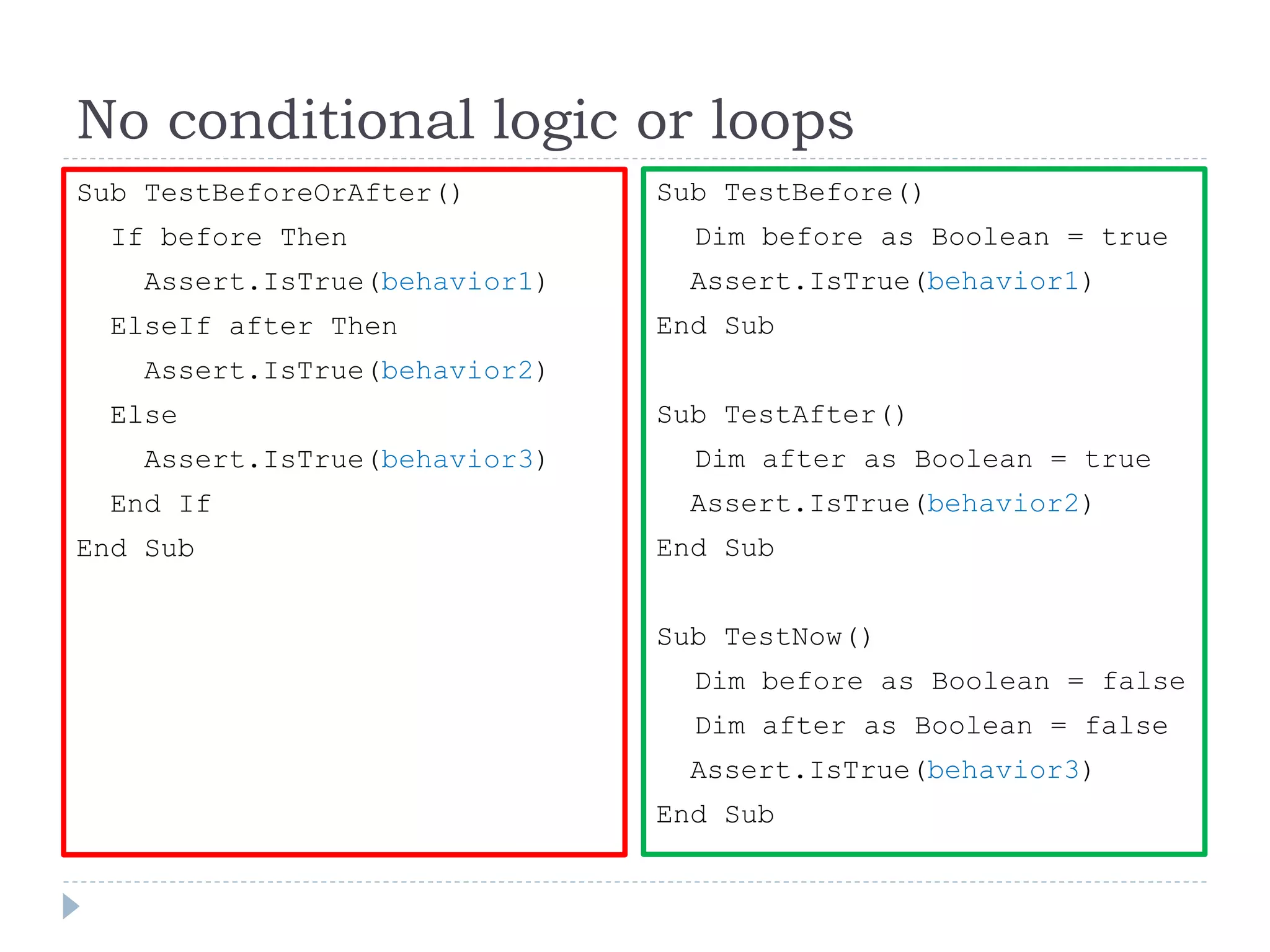 No conditional logic or loops

Sub TestBeforeOrAfter()
If before Then
Assert.IsTrue(behavior1)
ElseIf after Then
Assert.IsTrue(behavior2)
Else
Assert.IsTrue(behavior3)
End If
End Sub

Sub TestBefore()
Dim before as Boolean = true
Assert.IsTrue(behavior1)
End Sub

Sub TestAfter()
Dim after as Boolean = true
Assert.IsTrue(behavior2)
End Sub

Sub TestNow()
Dim before as Boolean = false
Dim after as Boolean = false
Assert.IsTrue(behavior3)
End Sub